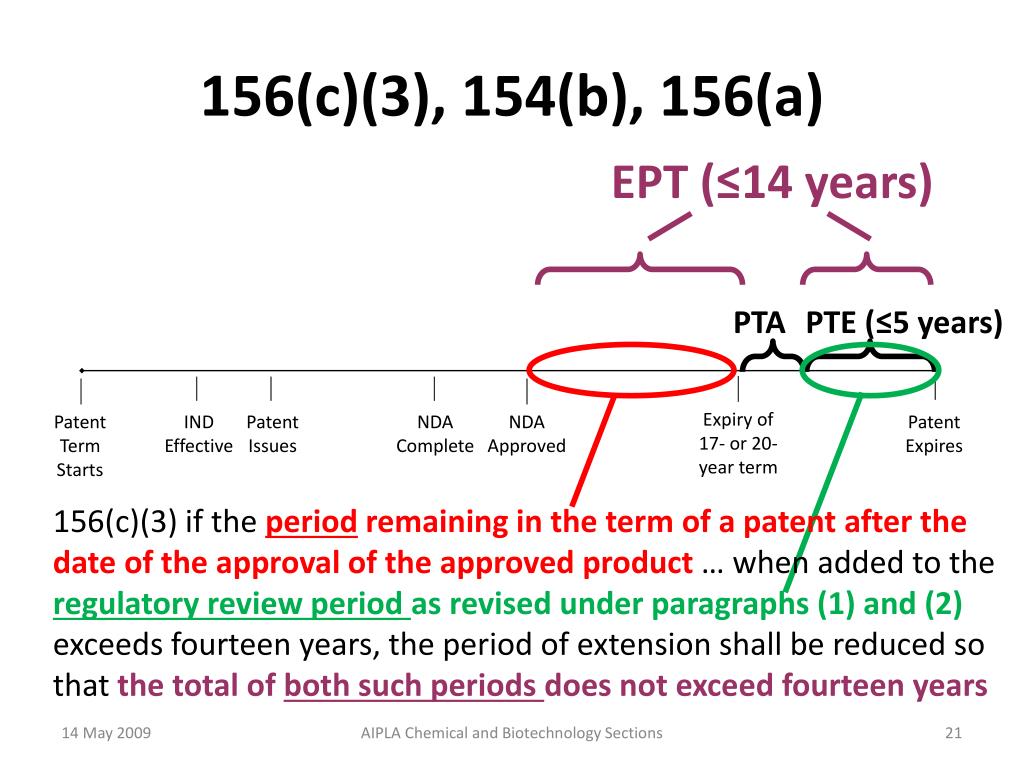 156(c)(3), 154(b), 156(a)

EPT (≤14 years)

PTA PTE (≤5 years)

Patent Term Starts

IND Effective

Patent Issues

NDA Complete

NDA Approved

Expiry of 17- or 20-year term

Patent Expires

156(c)(3) if the period remaining in the term of a patent after the date of the approval of the approved product … when added to the regulatory review period as revised under paragraphs (1) and (2) exceeds fourteen years, the period of extension shall be reduced so that the total of both such periods does not exceed fourteen years

14 May 2009

AIPLA Chemical and Biotechnology Sections

21